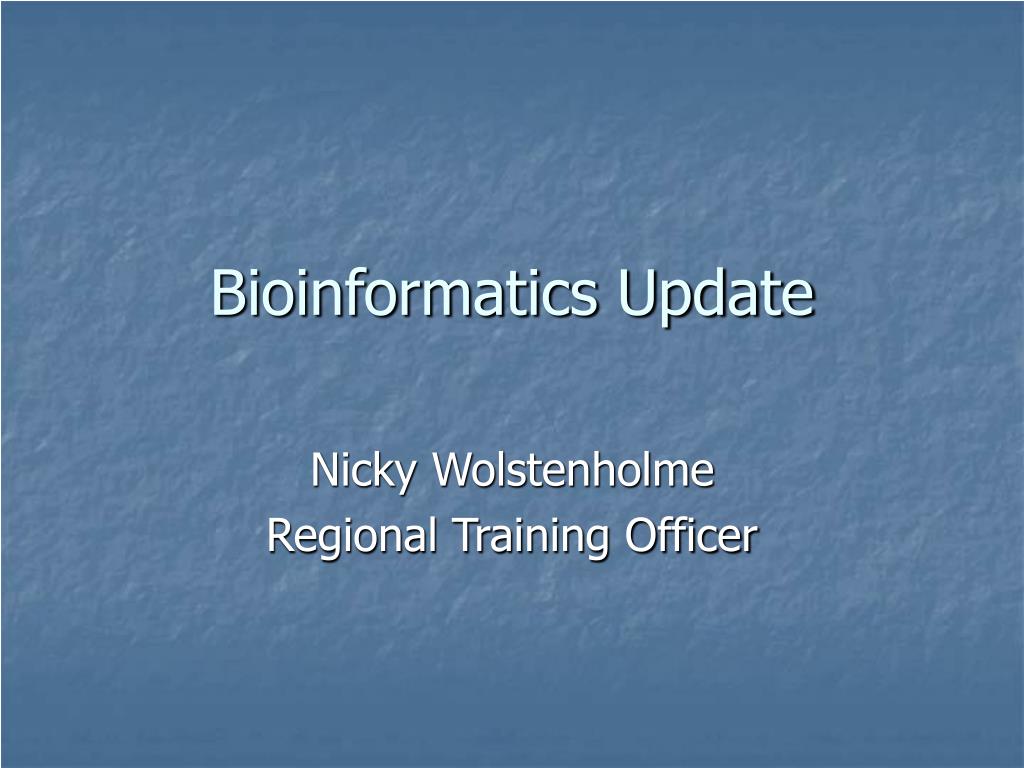 Bioinformatics Update

Nicky Wolstenholme
Regional Training Officer